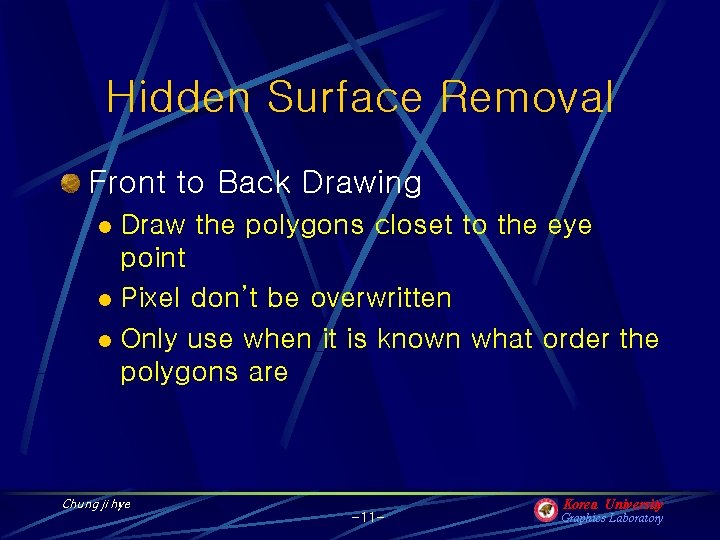 Hidden Surface Removal

Front to Back Drawing

Draw the polygons closet to the eye point

Pixel don't be overwritten

Only use when it is known what order the polygons are

Chung ji hye

-11-

Korea University
Graphics Laboratory